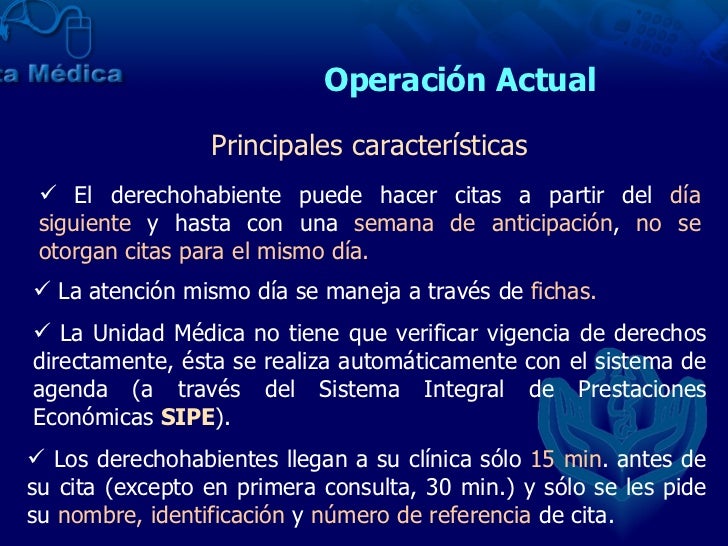 a Médica

Operación Actual

Principales características

✓ El derechohabiente puede hacer citas a partir del día siguiente y hasta con una semana de anticipación, no se otorgan citas para el mismo día.

✓ La atención mismo día se maneja a través de fichas.

✓ La Unidad Médica no tiene que verificar vigencia de derechos directamente, ésta se realiza automáticamente con el sistema de agenda (a través del Sistema Integral de Prestaciones Económicas SIPE).

✓ Los derechohabientes llegan a su clínica sólo 15 min. antes de su cita (excepto en primera consulta, 30 min.) y sólo se les pide su nombre, identificación y número de referencia de cita.